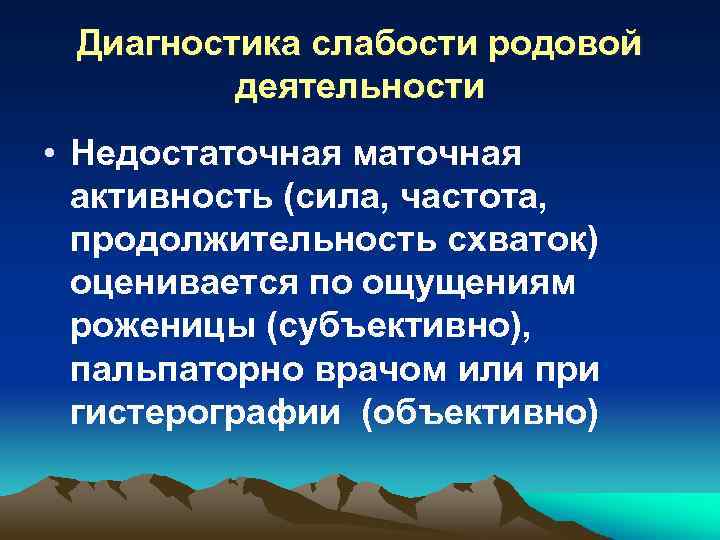 Диагностика слабости родовой деятельности

• Недостаточная маточная активность (сила, частота, продолжительность схваток) оценивается по ощущениям роженицы (субъективно), пальпаторно врачом или при гистерографии (объективно)